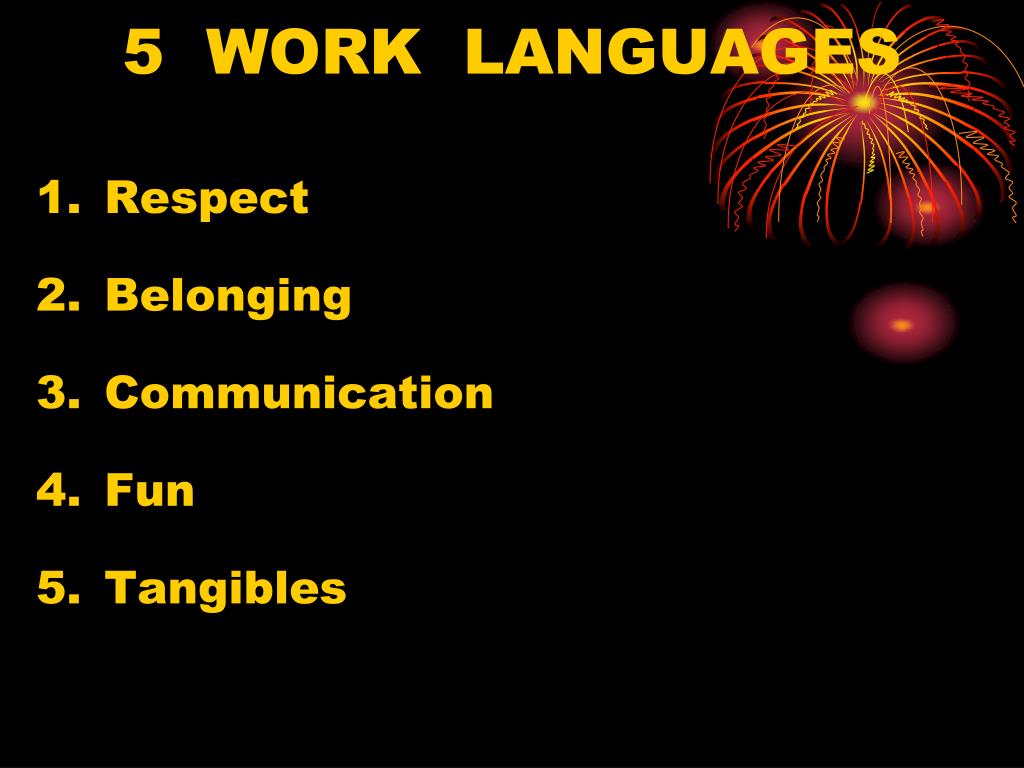 5 WORK LANGUAGES

1. Respect

2. Belonging

3. Communication

4. Fun

5. Tangibles